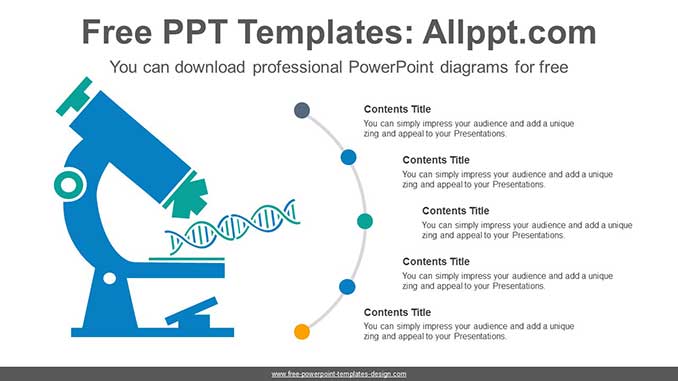 Free PPT Templates: Allppt.com

You can download professional PowerPoint diagrams for free

Contents Title
You can simply impress your audience and add a unique zing and appeal to your Presentations.

Contents Title
You can simply impress your audience and add a unique zing and appeal to your Presentations.

Contents Title
You can simply impress your audience and add a unique zing and appeal to your Presentations.

Contents Title
You can simply impress your audience and add a unique zing and appeal to your Presentations.

Contents Title
You can simply impress your audience and add a unique zing and appeal to your Presentations.

www.free-powerpoint-templates-design.com